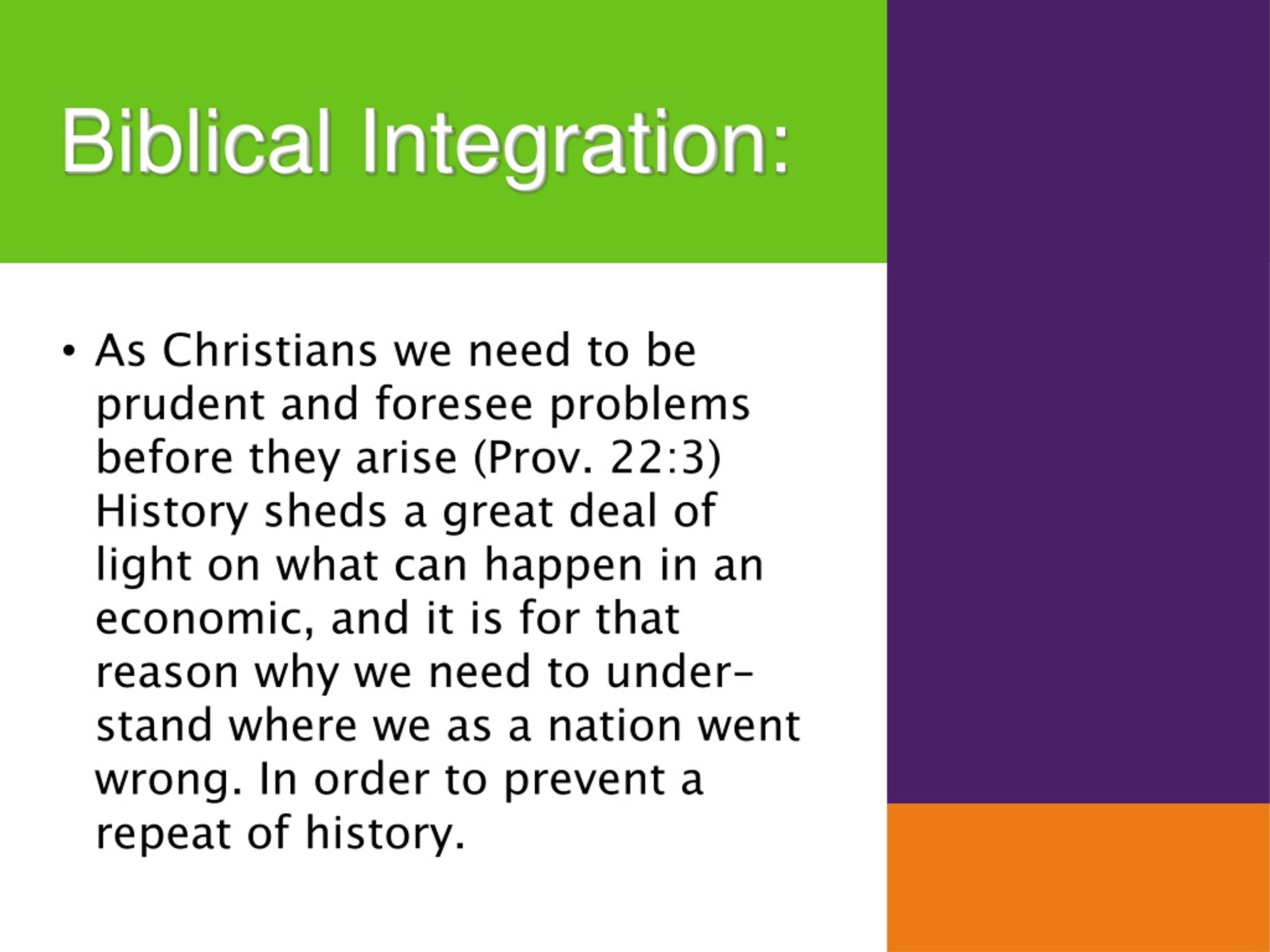 Biblical Integration:

• As Christians we need to be prudent and foresee problems before they arise (Prov. 22:3) History sheds a great deal of light on what can happen in an economic, and it is for that reason why we need to understand where we as a nation went wrong. In order to prevent a repeat of history.